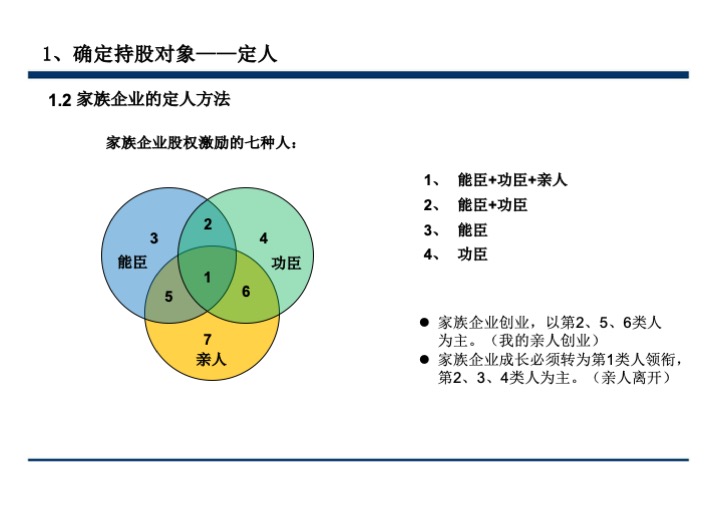 1、确定持股对象——定人

1.2 家族企业的定人方法

家族企业股权激励的七种人：

3
能臣
2
4
功臣
1
5
6
7
亲人

1、 能臣+功臣+亲人
2、 能臣+功臣
3、 能臣
4、 功臣

● 家族企业创业，以第2、5、6类人为主。（我的亲人创业）
● 家族企业成长必须转为第1类人领衔，第2、3、4类人为主。（亲人离开）